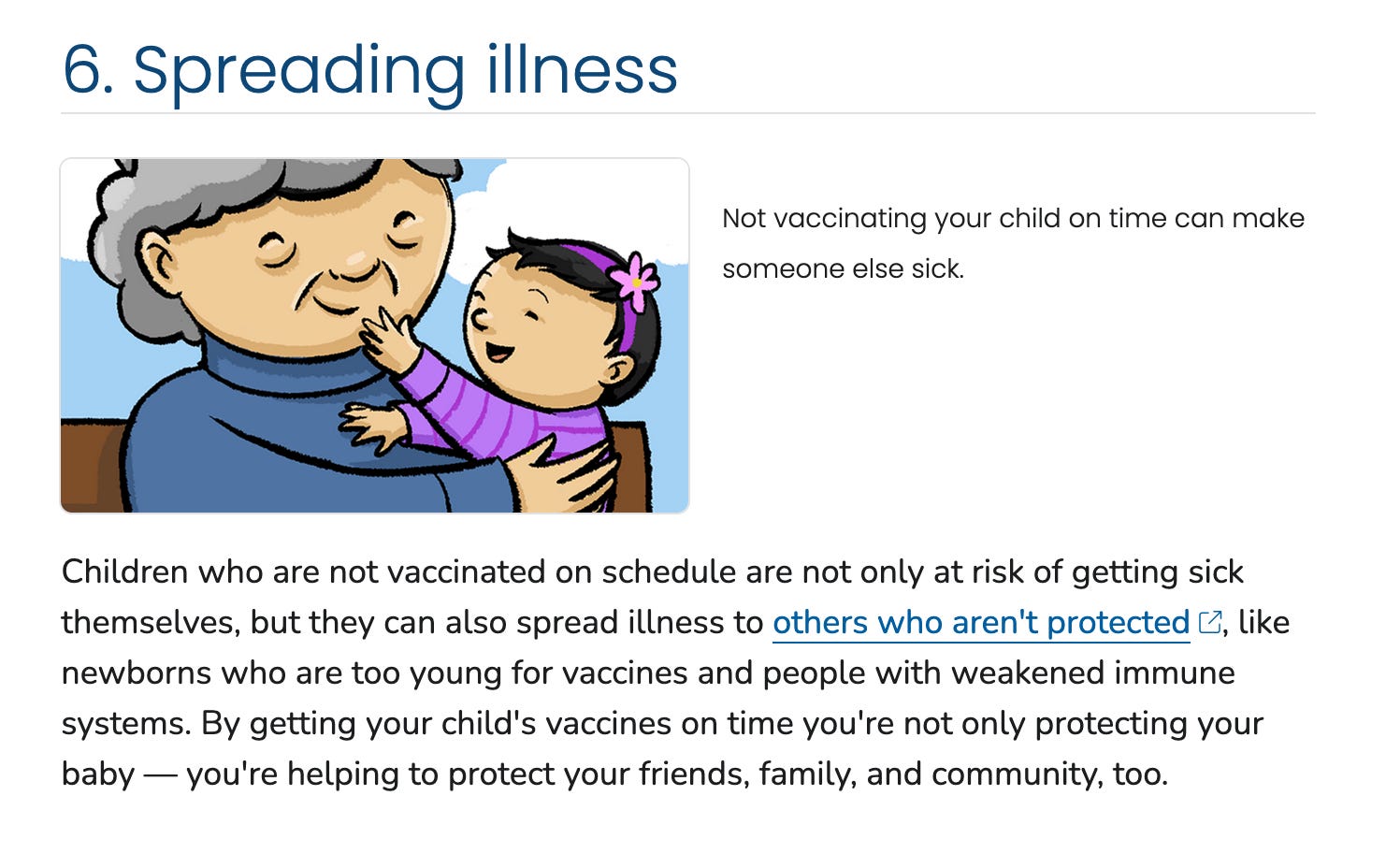 6. Spreading illness

Not vaccinating your child on time can make someone else sick.

Children who are not vaccinated on schedule are not only at risk of getting sick themselves, but they can also spread illness to others who aren't protected, like newborns who are too young for vaccines and people with weakened immune systems. By getting your child's vaccines on time you're not only protecting your baby — you're helping to protect your friends, family, and community, too.